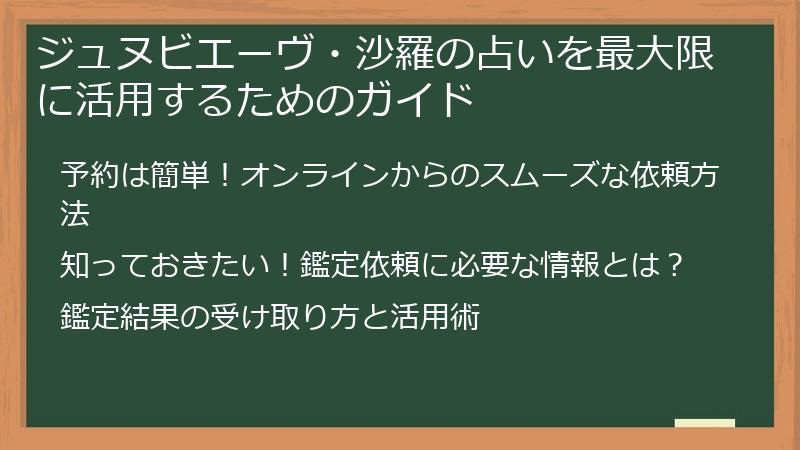 ジュヌビエーヴ・沙羅の占いを最大限に活用するためのガイド

予約は簡単！オンラインからのスムーズな依頼方法

知っておきたい！鑑定依頼に必要な情報とは？

鑑定結果の受け取り方と活用術